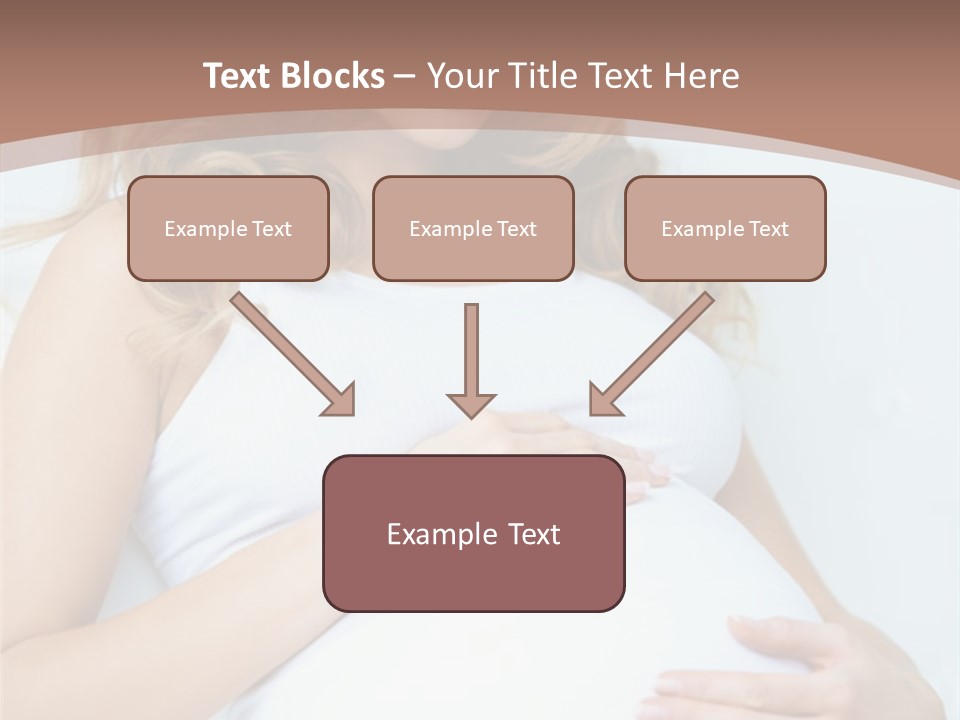 Text Blocks – Your Title Text Here

Example Text

Example Text

Example Text

Example Text